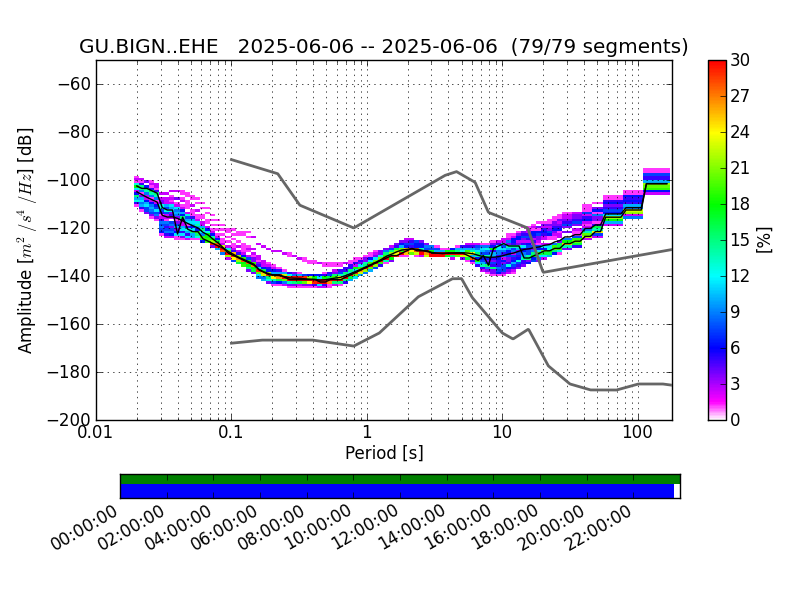 GU.BIGN..EHE   2025-06-06 -- 2025-06-06  (79/79 segments)

Amplitude [$m^2/s^4/Hz$] [dB]

−60
−80
−100
−120
−140
−160
−180
−200

0.01
0.1
1
10
100

Period [s]

30
27
24
21
18
15
12
9
6
3
0

[%]

00:00:00
02:00:00
04:00:00
06:00:00
08:00:00
10:00:00
12:00:00
14:00:00
16:00:00
18:00:00
20:00:00
22:00:00